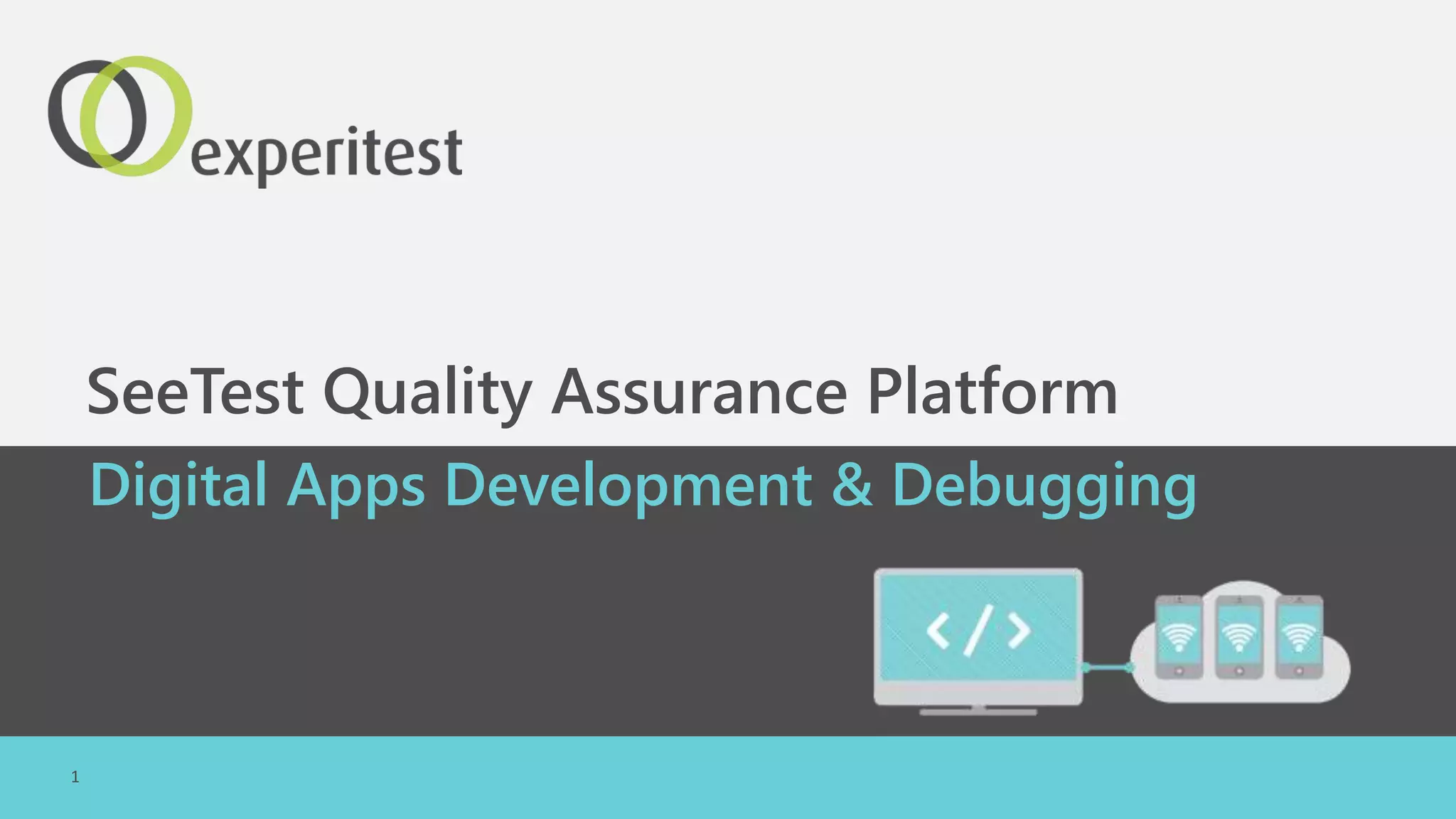 experitest

SeeTest Quality Assurance Platform

Digital Apps Development & Debugging

</>

1